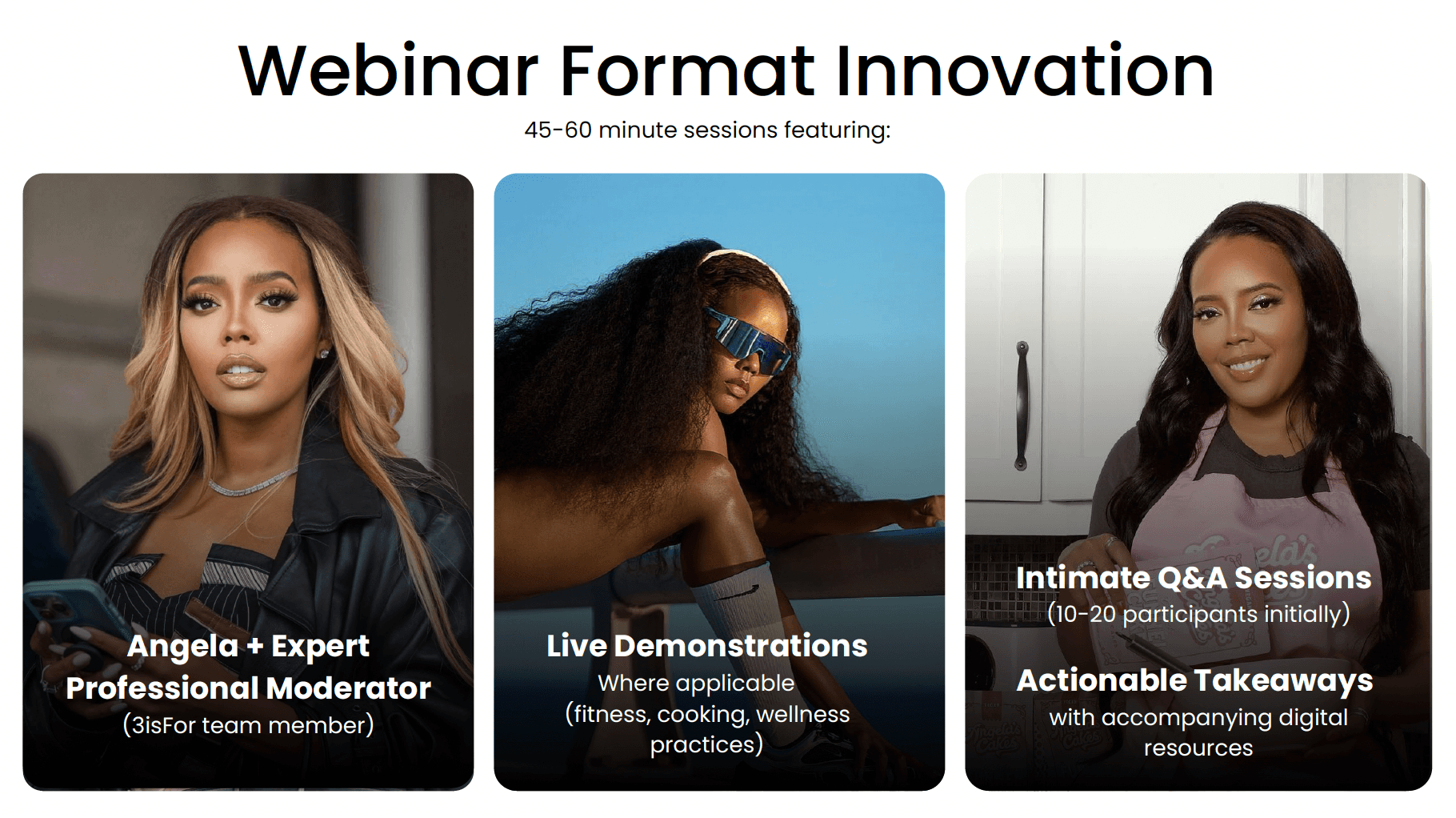 Webinar Format Innovation

45-60 minute sessions featuring:

Angela + Expert Professional Moderator
(3isFor team member)

Live Demonstrations
Where applicable
(fitness, cooking, wellness practices)

Intimate Q&A Sessions
(10-20 participants initially)

Actionable Takeaways
with accompanying digital resources